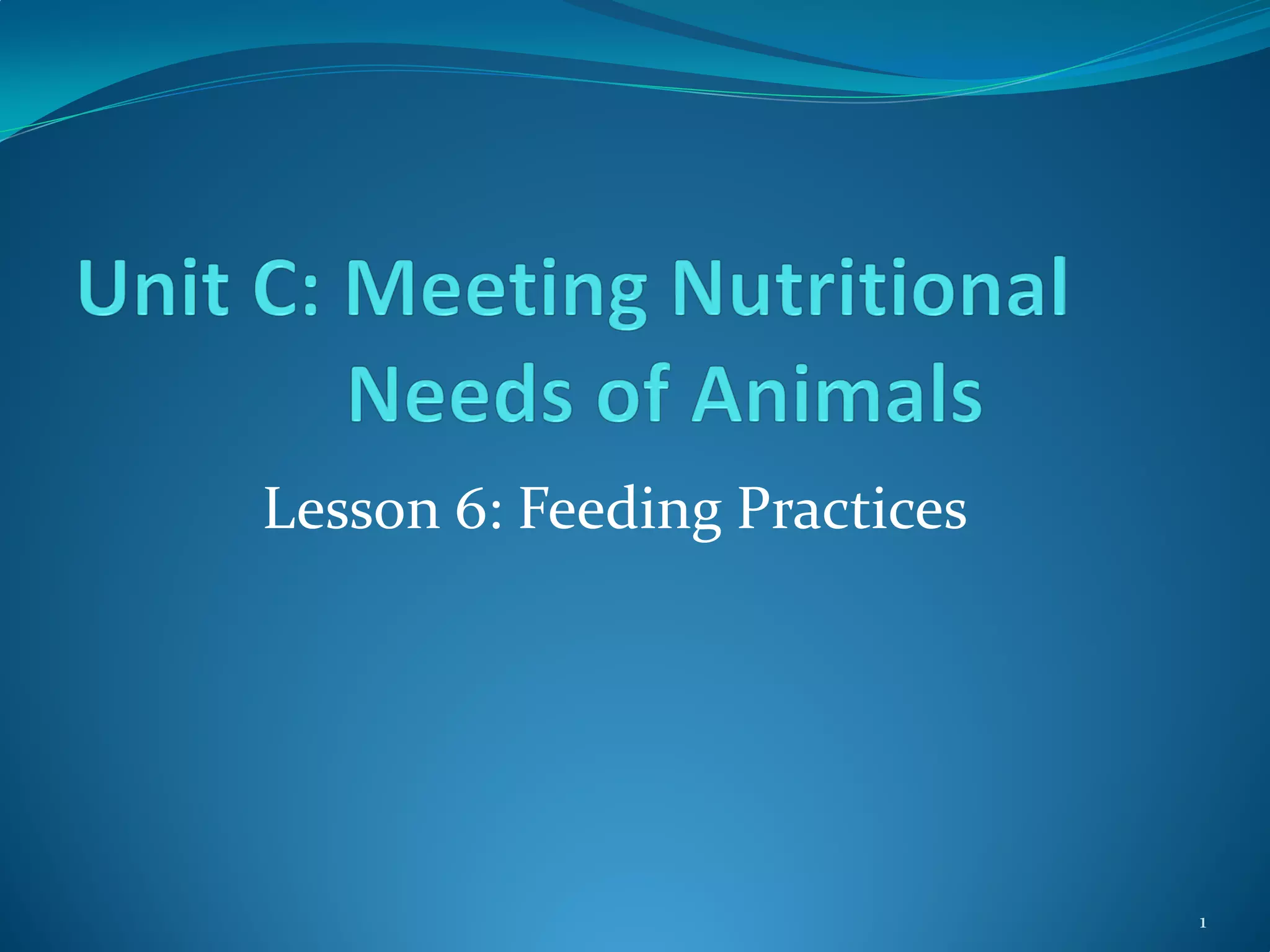 Unit C: Meeting Nutritional Needs of Animals

Lesson 6: Feeding Practices

1